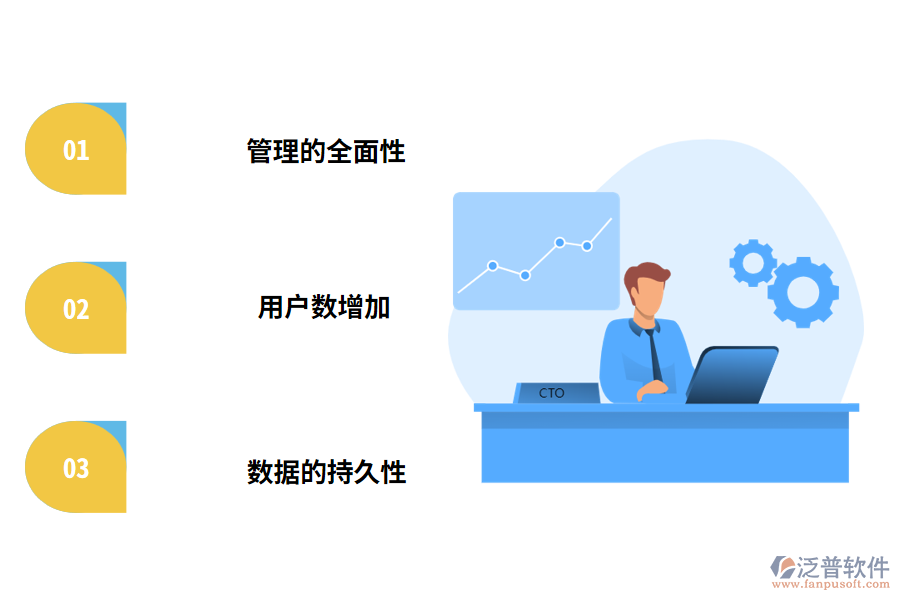 01

管理的全面性

02

用户数增加

03

数据的持久性

CTO

泛普软件
www.fanpusoft.com